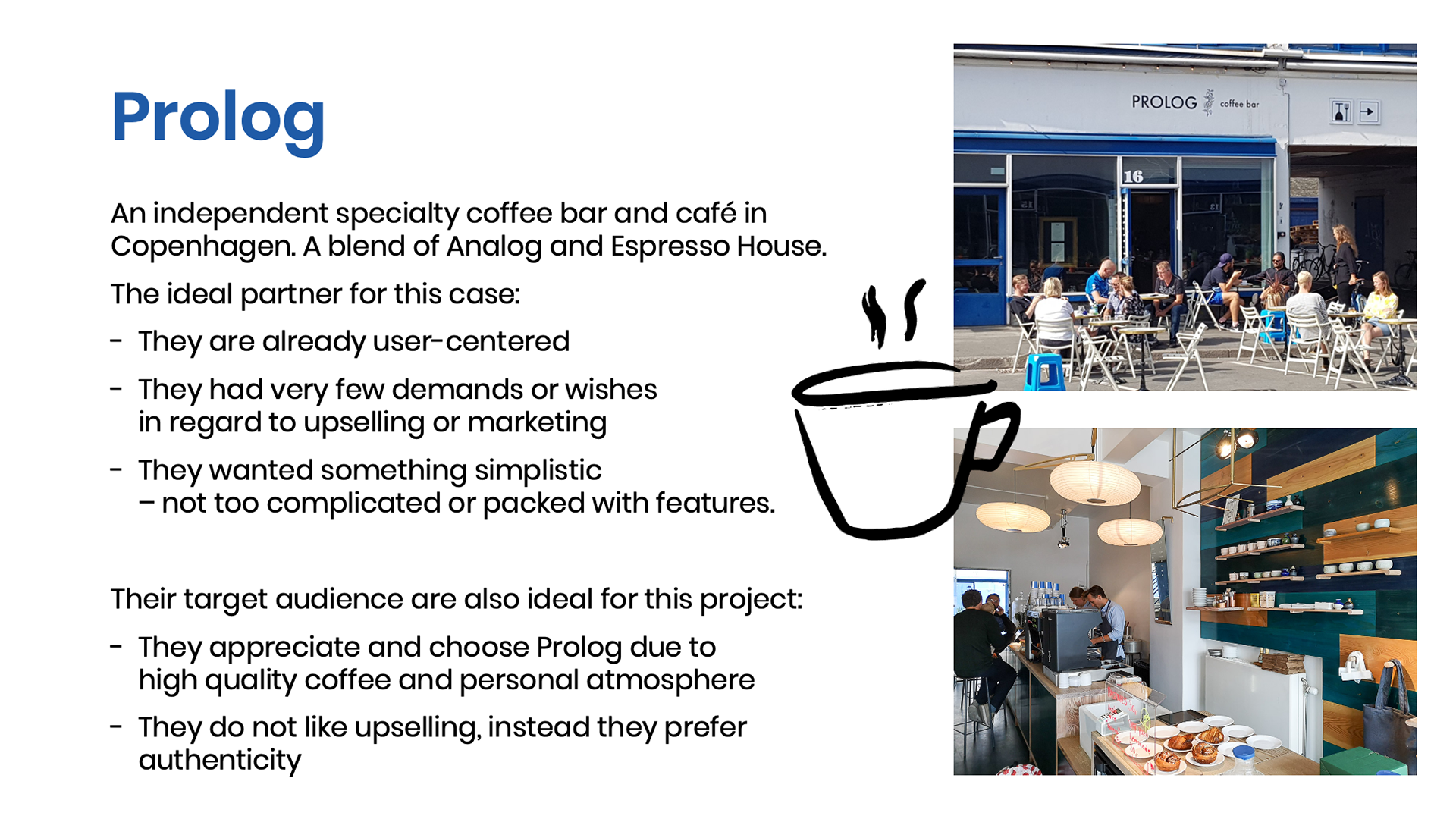 Prolog

An independent specialty coffee bar and café in Copenhagen. A blend of Analog and Espresso House.

The ideal partner for this case:

- They are already user-centered
- They had very few demands or wishes in regard to upselling or marketing
- They wanted something simplistic – not too complicated or packed with features.

Their target audience are also ideal for this project:

- They appreciate and choose Prolog due to high quality coffee and personal atmosphere
- They do not like upselling, instead they prefer authenticity

PROLOG coffee bar

16